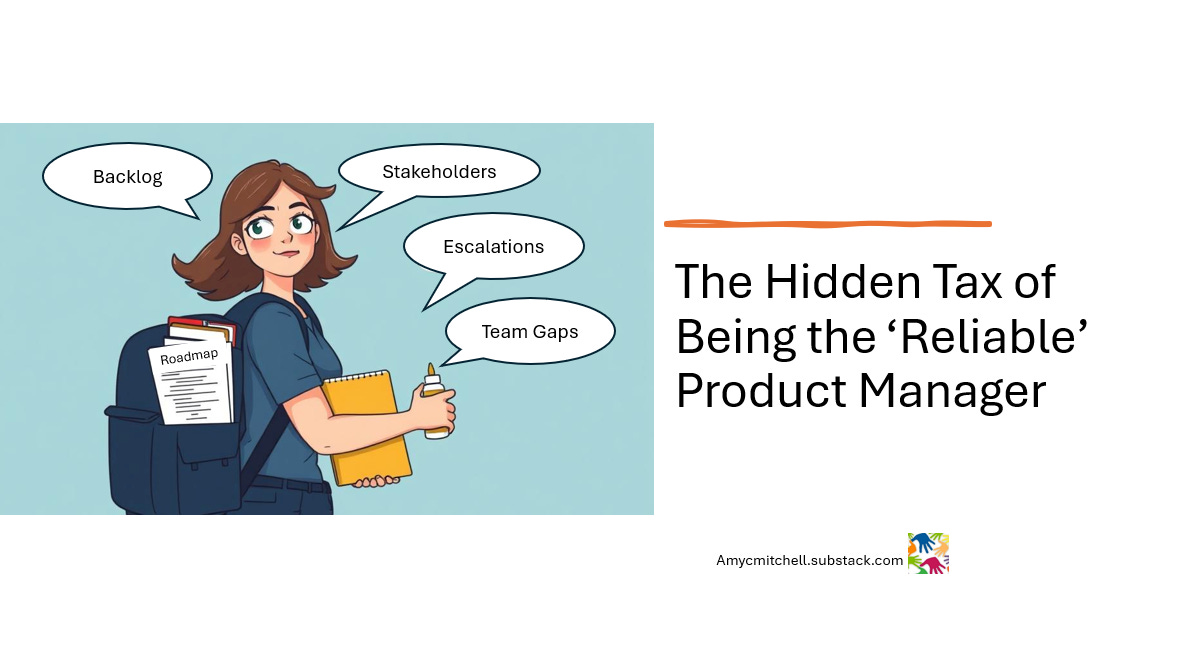 Backlog

Stakeholders

Escalations

Team Gaps

Roadmap

The Hidden Tax of Being the ‘Reliable’ Product Manager

Amycmitchell.substack.com